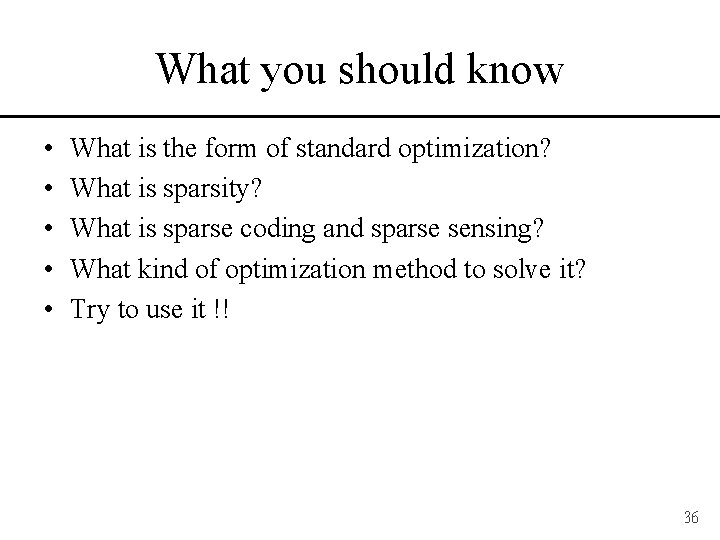 What you should know

• What is the form of standard optimization?
• What is sparsity?
• What is sparse coding and sparse sensing?
• What kind of optimization method to solve it?
• Try to use it !!

36